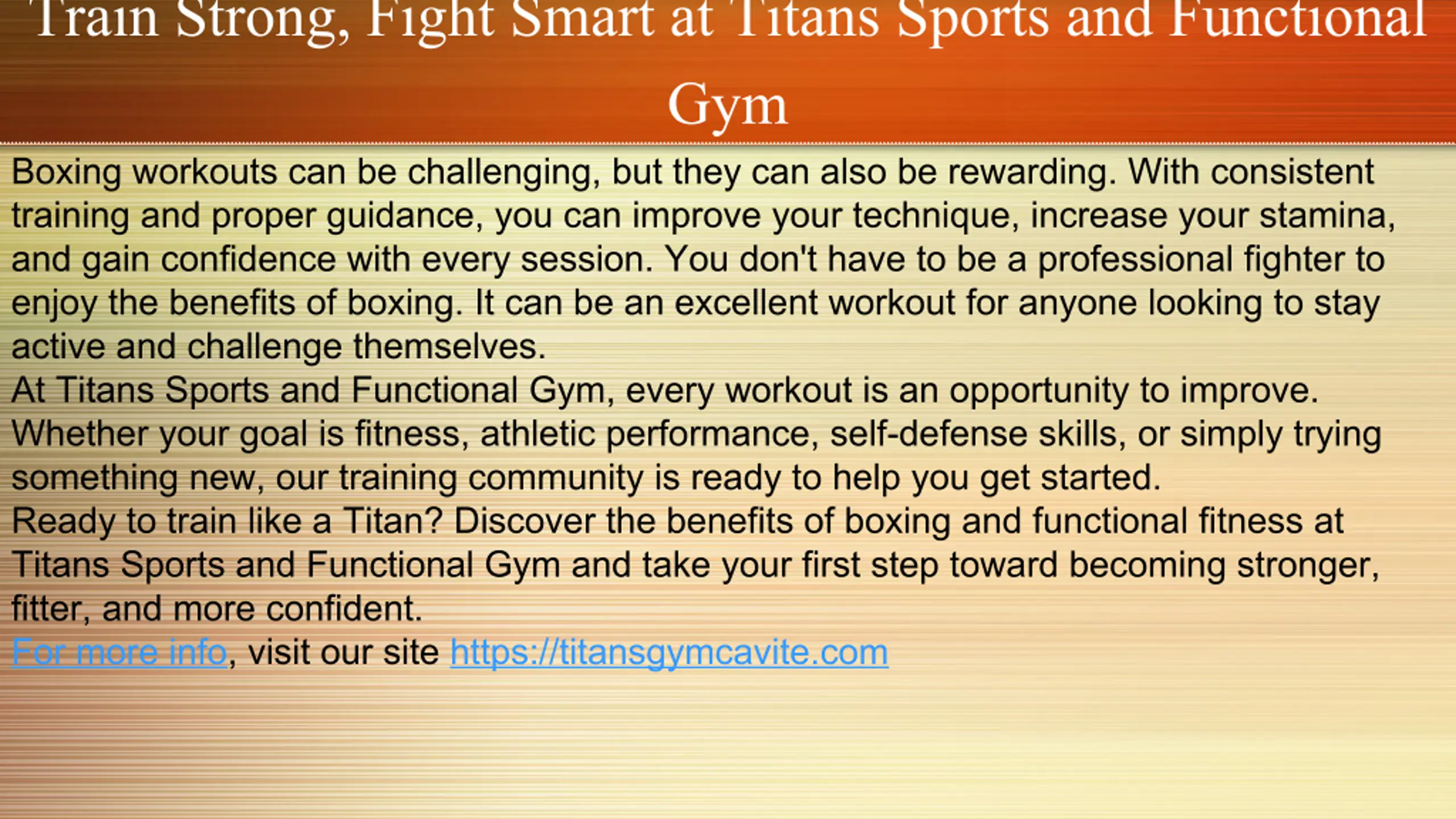 Train Strong, Fight Smart at Titans Sports and Functional Gym

Boxing workouts can be challenging, but they can also be rewarding. With consistent training and proper guidance, you can improve your technique, increase your stamina, and gain confidence with every session. You don't have to be a professional fighter to enjoy the benefits of boxing. It can be an excellent workout for anyone looking to stay active and challenge themselves.

At Titans Sports and Functional Gym, every workout is an opportunity to improve. Whether your goal is fitness, athletic performance, self-defense skills, or simply trying something new, our training community is ready to help you get started.

Ready to train like a Titan? Discover the benefits of boxing and functional fitness at Titans Sports and Functional Gym and take your first step toward becoming stronger, fitter, and more confident.

For more info, visit our site https://titansgymcavite.com